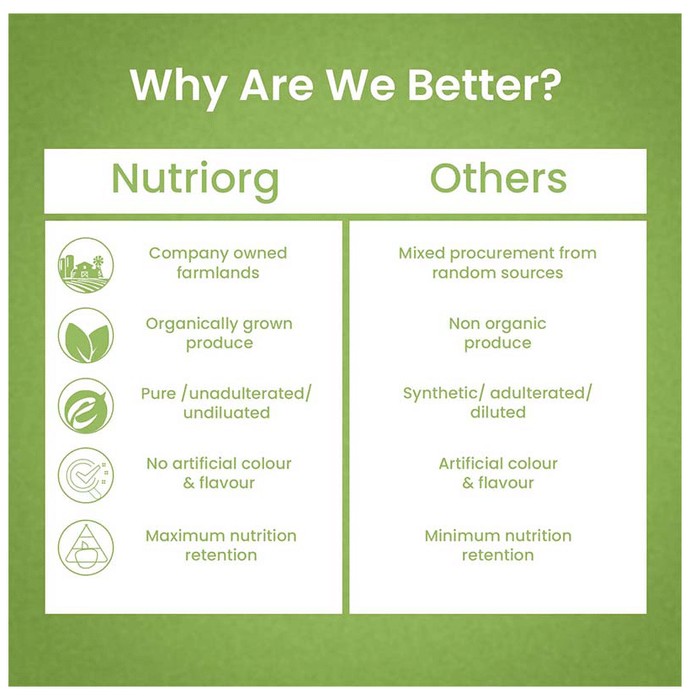 Why Are We Better?

| Nutriorg | Others |
|---|---|
| Company owned farmlands | Mixed procurement from random sources |
| Organically grown produce | Non organic produce |
| Pure /unadulterated/ undiluated | Synthetic/ adulterated/ diluted |
| No artificial colour & flavour | Artificial colour & flavour |
| Maximum nutrition retention | Minimum nutrition retention |